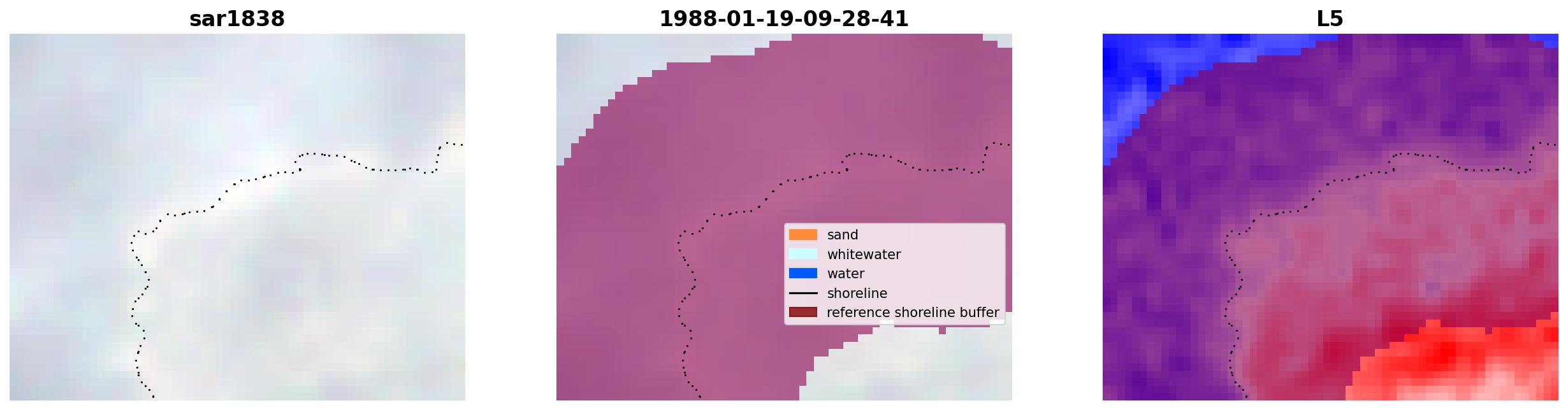 sar1838

1988-01-19-09-28-41

sand
whitewater
water
shoreline
reference shoreline buffer

L5